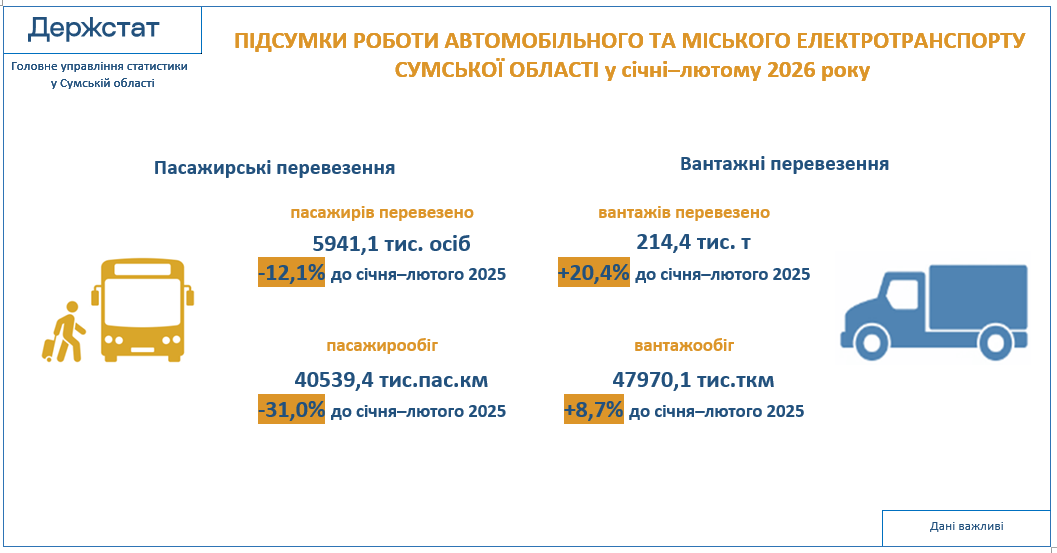 Держстат

Головне управління статистики у Сумській області

ПІДСУМКИ РОБОТИ АВТОМОБІЛЬНОГО ТА МІСЬКОГО ЕЛЕКТРОТРАНСПОРТУ СУМСЬКОЇ ОБЛАСТІ у січні–лютому 2026 року

Пасажирські перевезення

пасажирів перевезено

5941,1 тис. осіб

-12,1% до січня–лютого 2025

пасажирообіг

40539,4 тис.пас.км

-31,0% до січня–лютого 2025

Вантажні перевезення

вантажів перевезено

214,4 тис. т

+20,4% до січня–лютого 2025

вантажообіг

47970,1 тис.ткм

+8,7% до січня–лютого 2025

Дані важливі